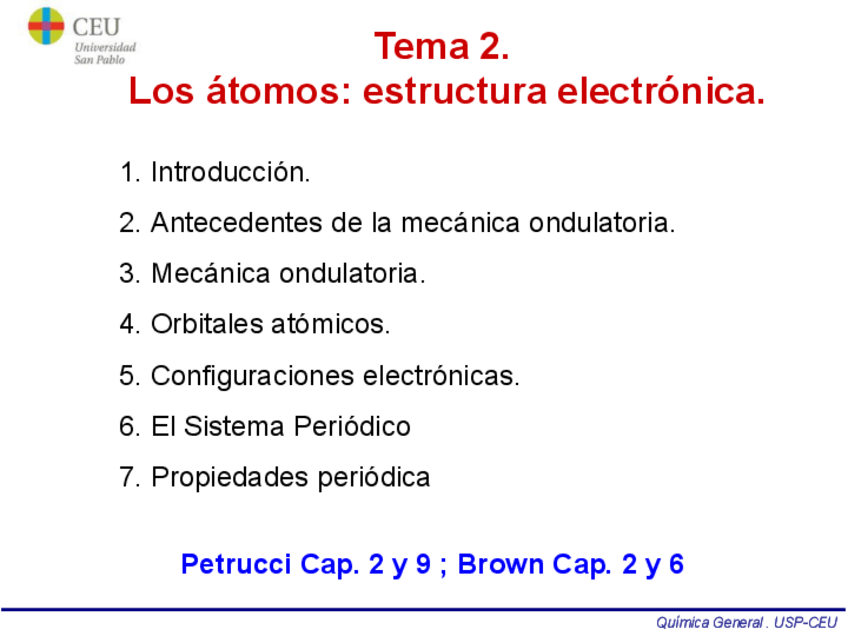 CEU
Universidad
San Pablo

Tema 2.
Los átomos: estructura electrónica.

1. Introducción.

2. Antecedentes de la mecánica ondulatoria.

3. Mecánica ondulatoria.

4. Orbitales atómicos.

5. Configuraciones electrónicas.

6. El Sistema Periódico

7. Propiedades periódica

Petrucci Cap. 2 y 9 ; Brown Cap. 2 y 6

Química General . USP-CEU